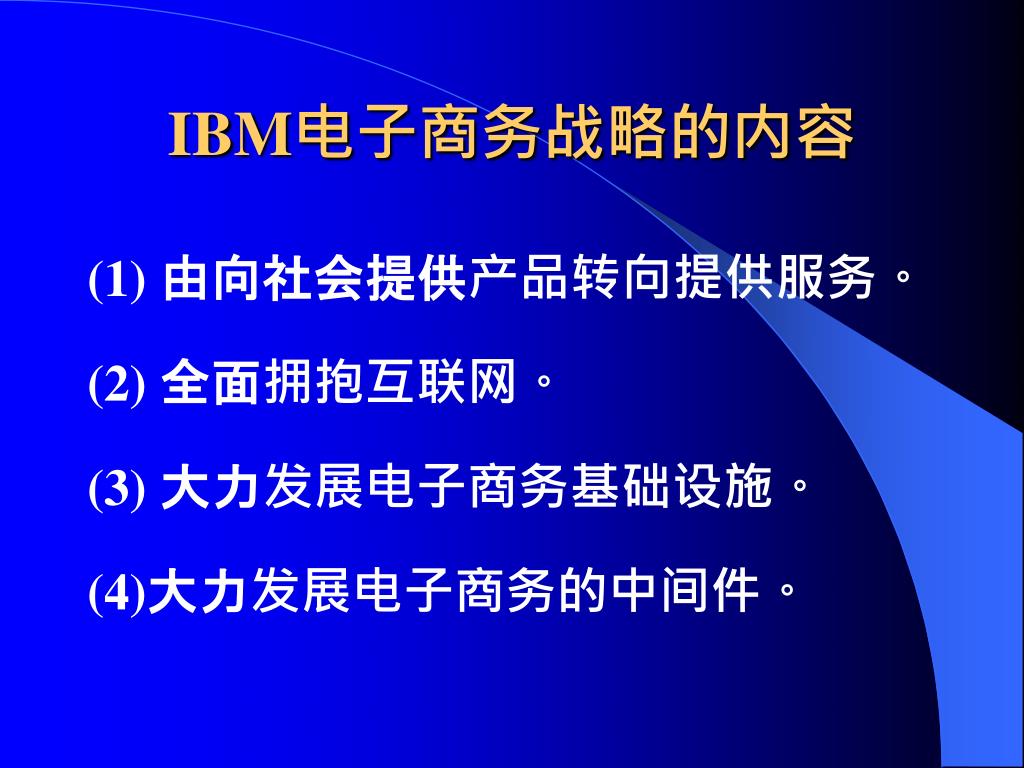 IBM电子商务战略的内容

(1) 由向社会提供产品转向提供服务。

(2) 全面拥抱互联网。

(3) 大力发展电子商务基础设施。

(4)大力发展电子商务的中间件。